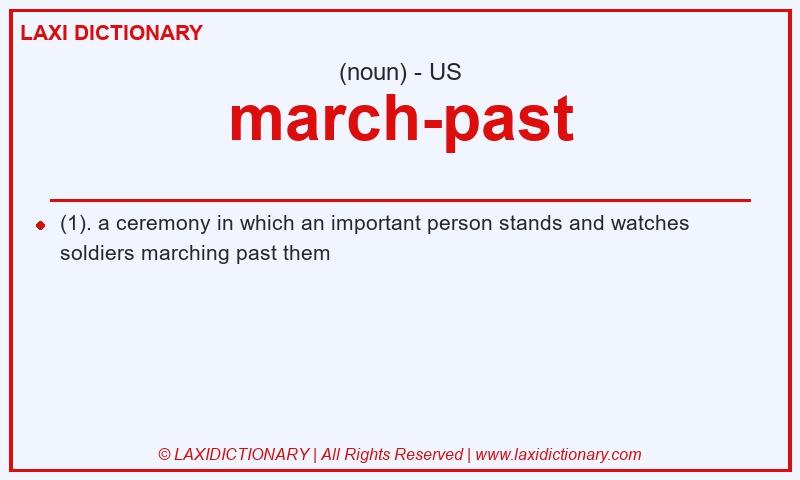 LAXI DICTIONARY

(noun) - US

march-past

(1). a ceremony in which an important person stands and watches soldiers marching past them

© LAXIDICTIONARY | All Rights Reserved | www.laxidictionary.com